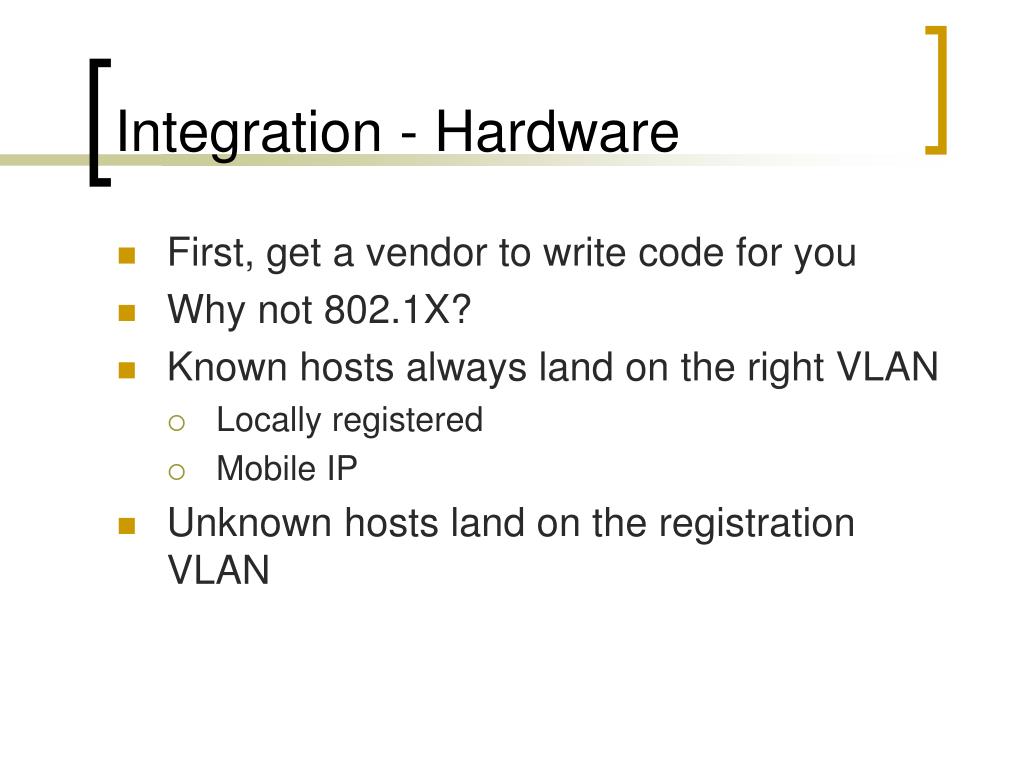 Integration - Hardware

- First, get a vendor to write code for you
- Why not 802.1X?
- Known hosts always land on the right VLAN
  - Locally registered
  - Mobile IP
- Unknown hosts land on the registration VLAN